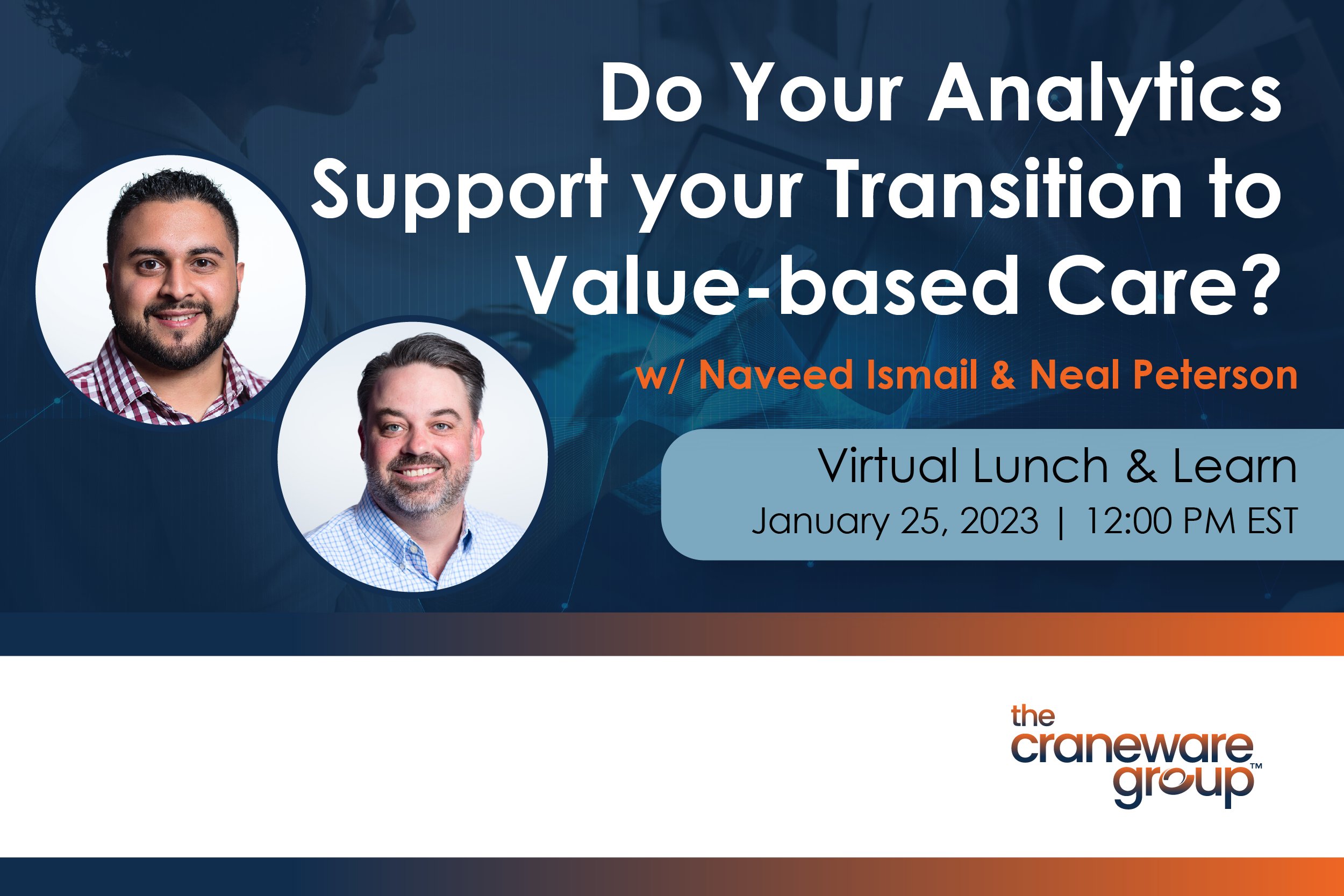 Do Your Analytics Support your Transition to Value-based Care?

w/ Naveed Ismail & Neal Peterson

Virtual Lunch & Learn
January 25, 2023 | 12:00 PM EST

the craneware group™